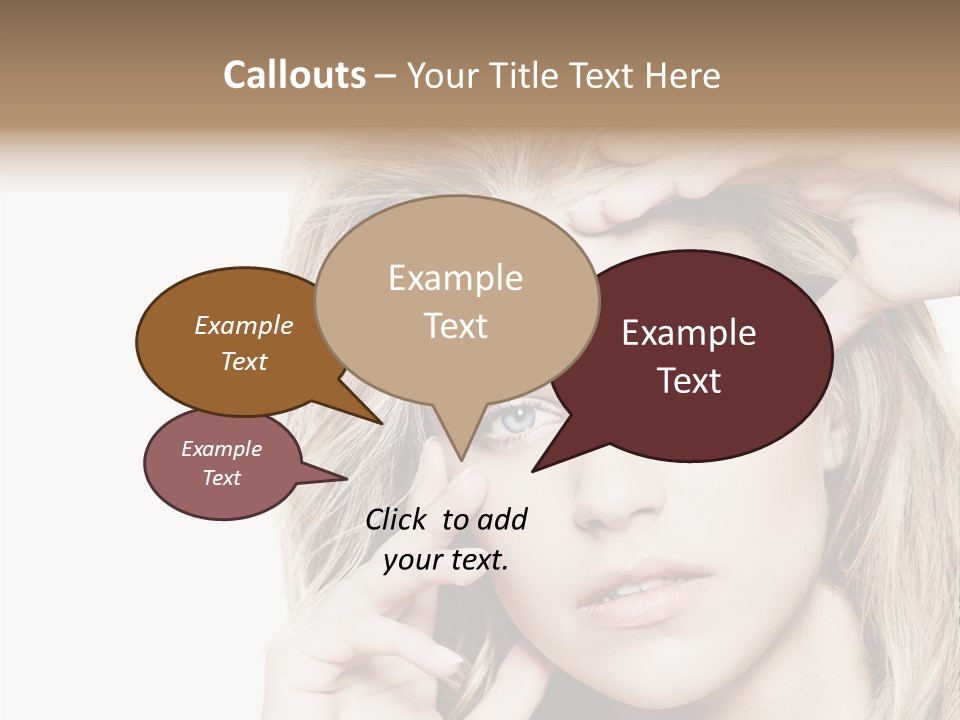 Callouts – Your Title Text Here

Example Text

Example Text

Example Text

Example Text

Click to add your text.